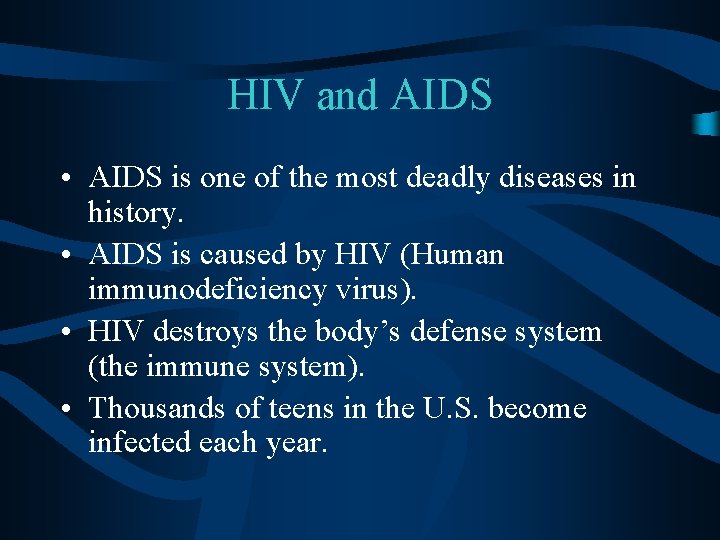 HIV and AIDS

• AIDS is one of the most deadly diseases in history.
• AIDS is caused by HIV (Human immunodeficiency virus).
• HIV destroys the body’s defense system (the immune system).
• Thousands of teens in the U.S. become infected each year.